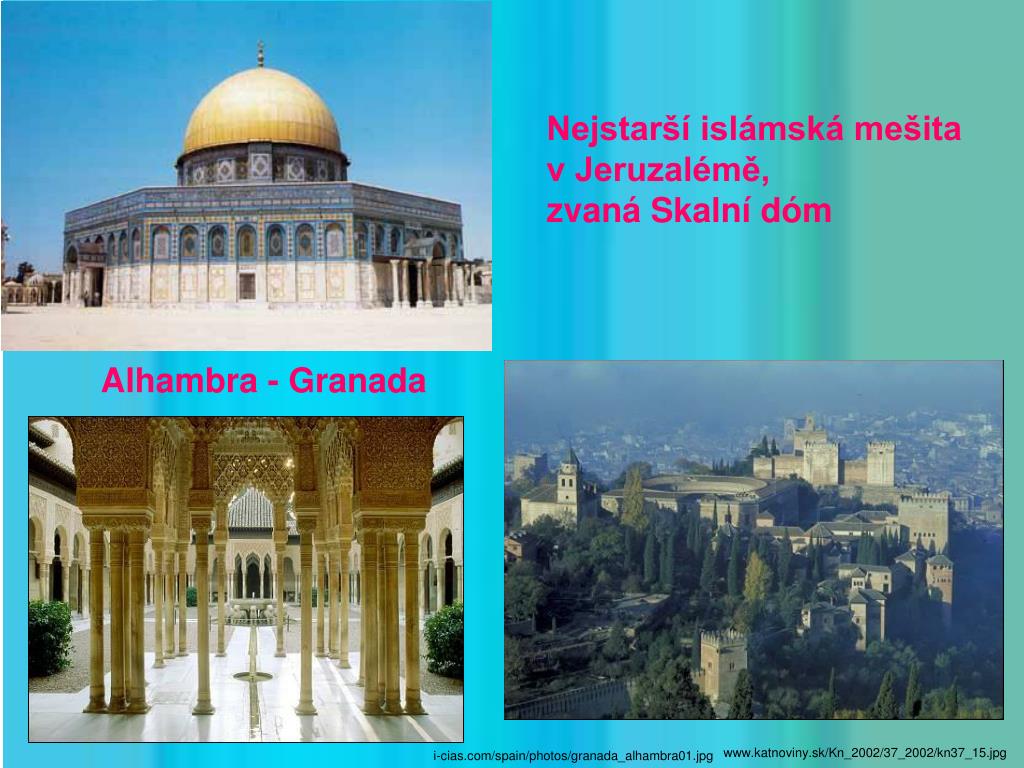 Nejstarší islámská mešita v Jeruzalémě, zvaná Skalní dóm

Alhambra - Granada

i-cias.com/spain/photos/granada_alhambra01.jpg

www.katnoviny.sk/Kn_2002/37_2002/kn37_15.jpg